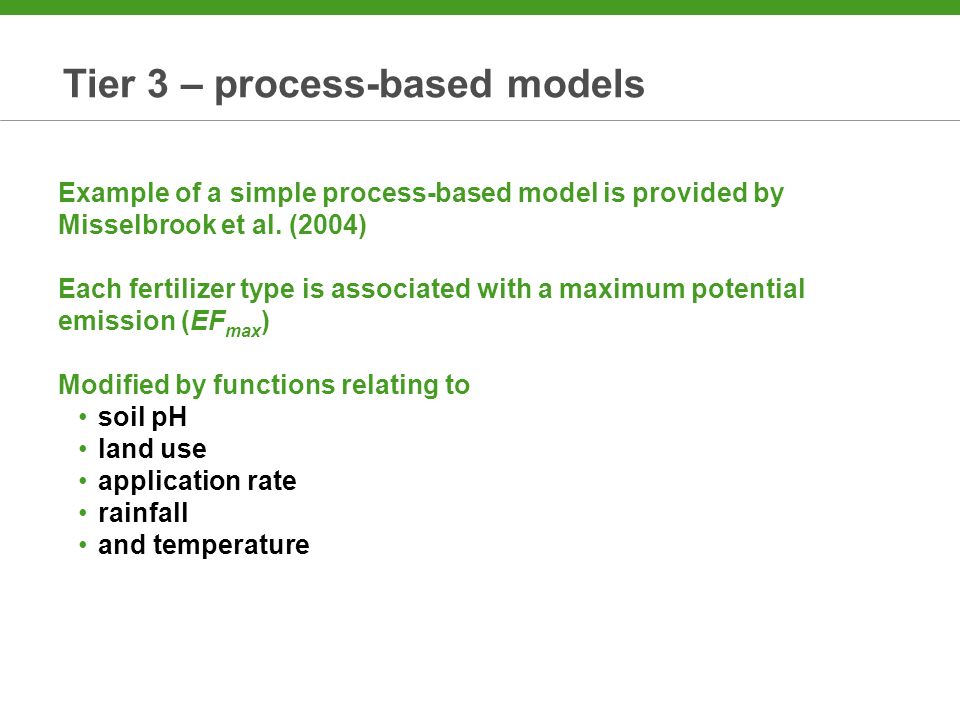 Tier 3 – process-based models

Example of a simple process-based model is provided by Misselbrook et al. (2004)

Each fertilizer type is associated with a maximum potential emission ($EF_{max}$)

Modified by functions relating to
• soil pH
• land use
• application rate
• rainfall
• and temperature